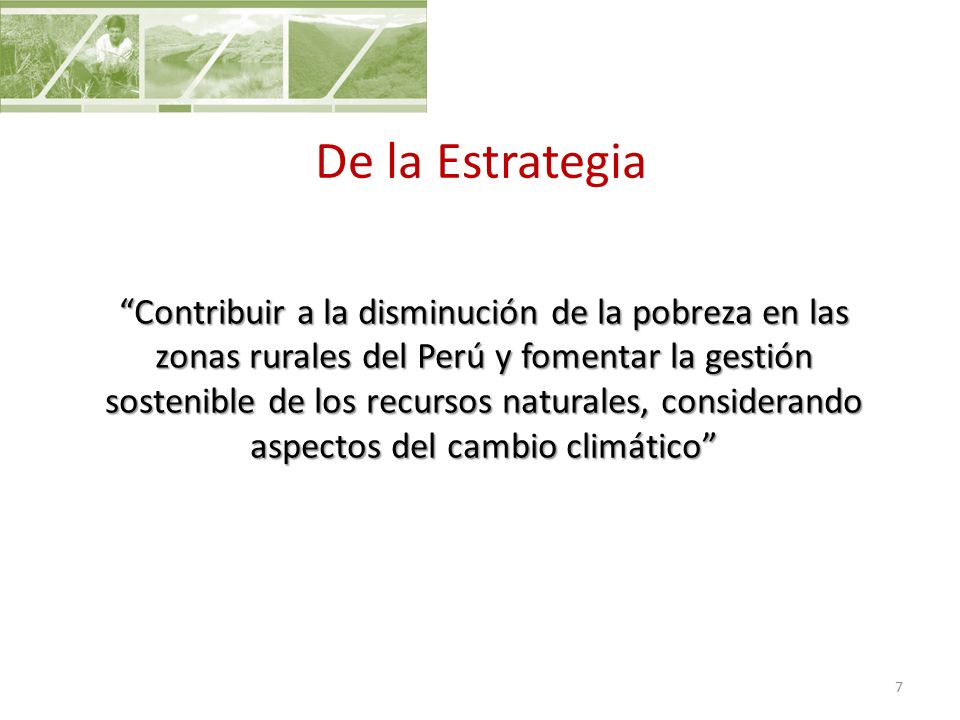 De la Estrategia

“Contribuir a la disminución de la pobreza en las zonas rurales del Perú y fomentar la gestión sostenible de los recursos naturales, considerando aspectos del cambio climático”

7